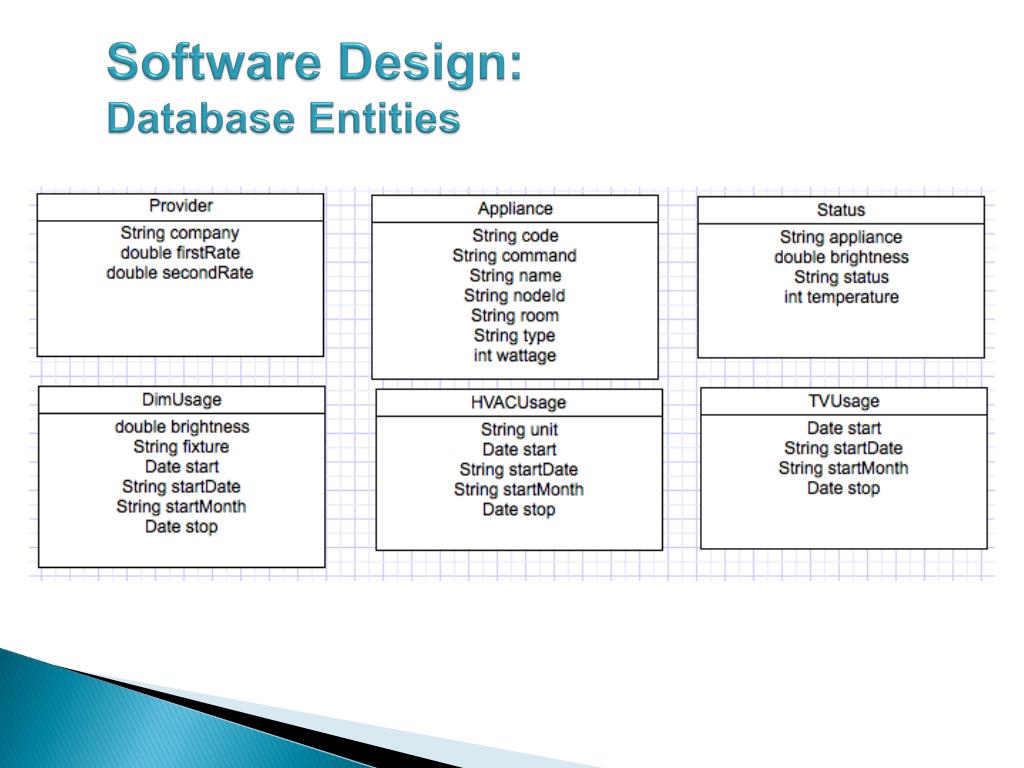 Software Design:
Database Entities

Provider
String company
double firstRate
double secondRate

Appliance
String code
String command
String name
String nodeId
String room
String type
int wattage

Status
String appliance
double brightness
String status
int temperature

DimUsage
double brightness
String fixture
Date start
String startDate
String startMonth
Date stop

HVACUsage
String unit
Date start
String startDate
String startMonth
Date stop

TVUsage
Date start
String startDate
String startMonth
Date stop